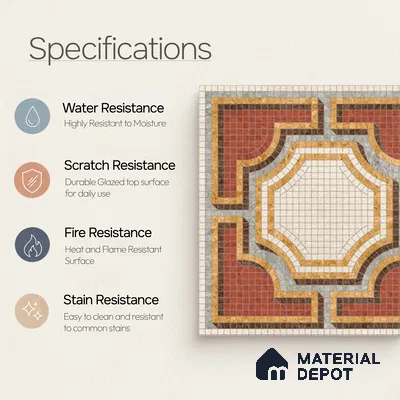 Specifications

Water Resistance
Highly Resistant to Moisture

Scratch Resistance
Durable Glazed top surface for daily use

Fire Resistance
Heat and Flame Resistant Surface

Stain Resistance
Easy to clean and resistant to common stains

MATERIAL DEPOT